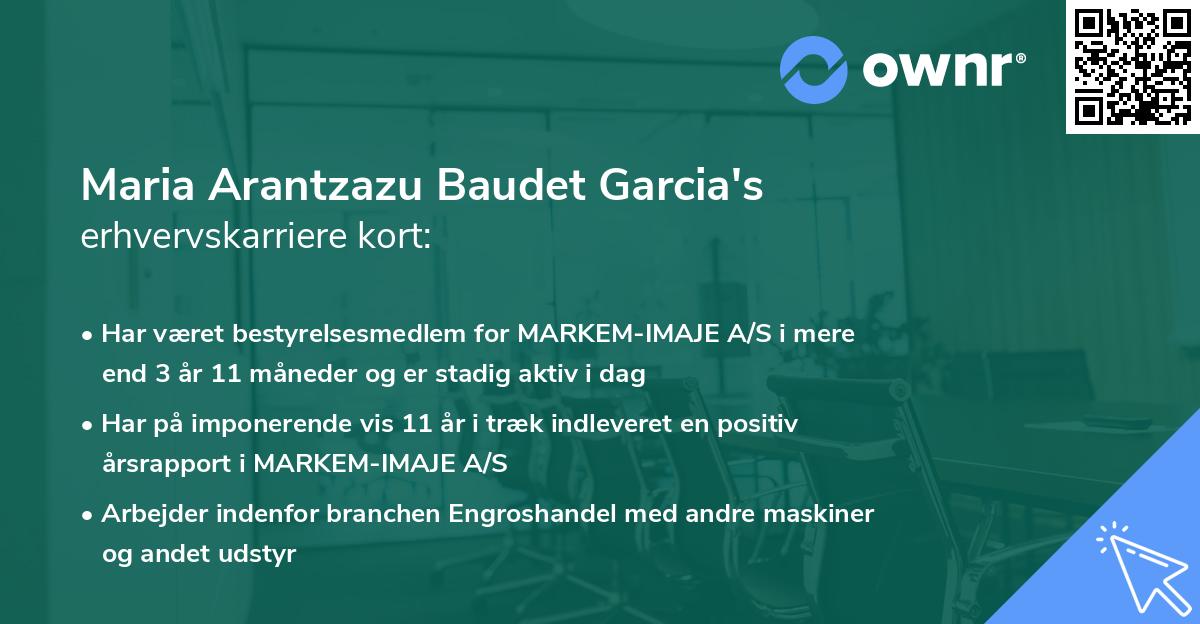 ownr®

Maria Arantzazu Baudet Garcia's erhvervskarriere kort:

• Har været bestyrelsesmedlem for MARKEM-IMAJE A/S i mere end 3 år 11 måneder og er stadig aktiv i dag

• Har på imponerende vis 11 år i træk indleveret en positiv årsrapport i MARKEM-IMAJE A/S

• Arbejder indenfor branchen Engroshandel med andre maskiner og andet udstyr